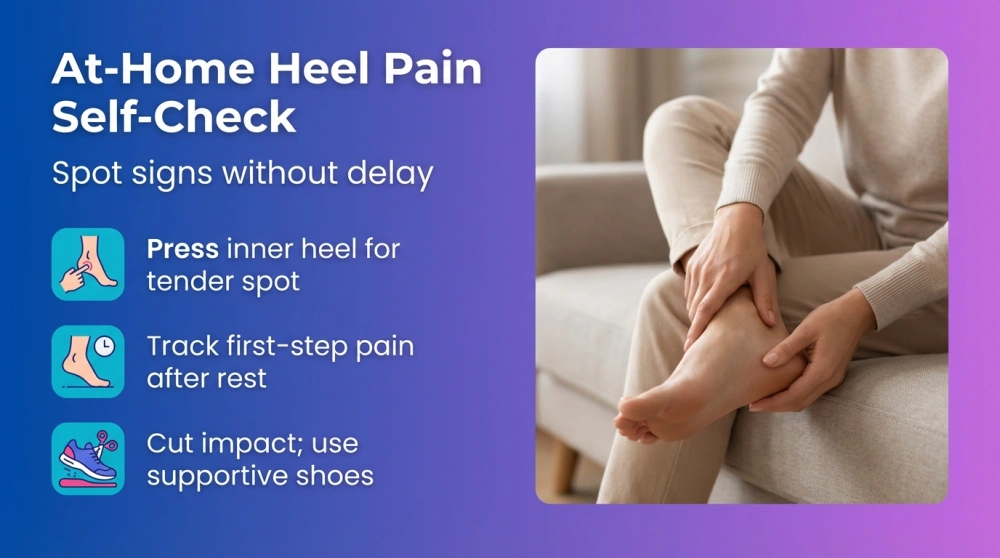 At-Home Heel Pain Self-Check

Spot signs without delay

Press inner heel for tender spot

Track first-step pain after rest

Cut impact; use supportive shoes